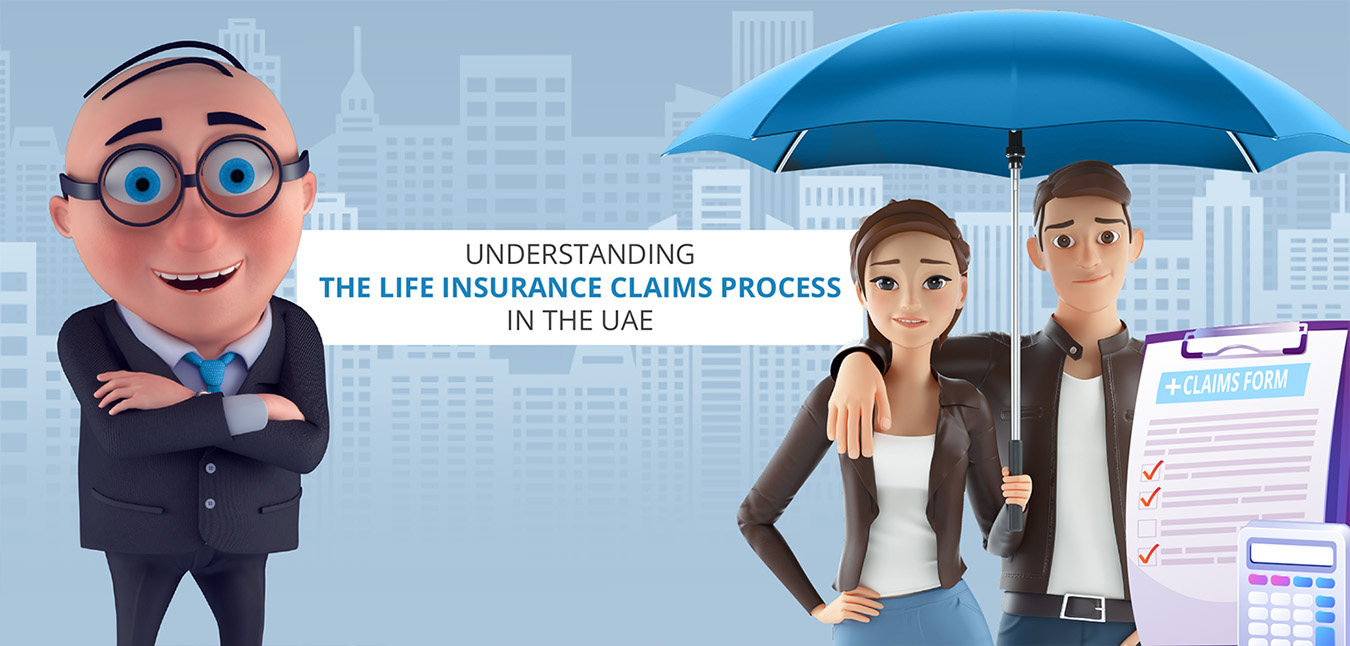 UNDERSTANDING
THE LIFE INSURANCE CLAIMS PROCESS
IN THE UAE

+CLAIMS FORM